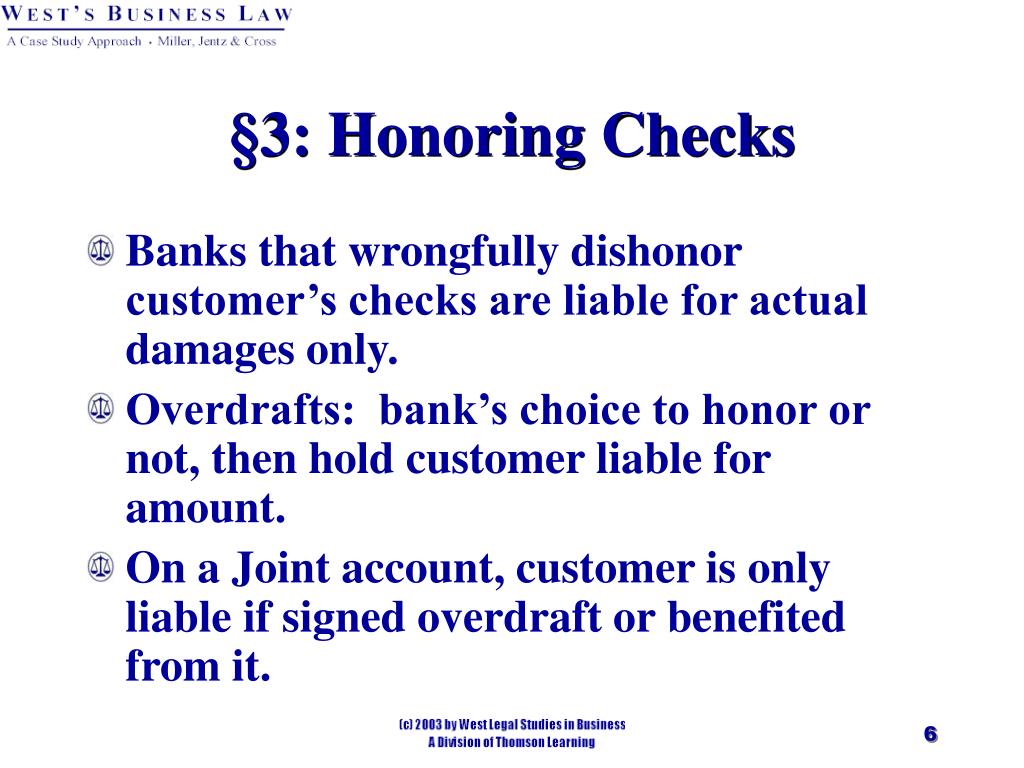 WEST'S BUSINESS LAW
A Case Study Approach • Miller, Jentz & Cross

§3: Honoring Checks

Banks that wrongfully dishonor customer's checks are liable for actual damages only.

Overdrafts: bank's choice to honor or not, then hold customer liable for amount.

On a Joint account, customer is only liable if signed overdraft or benefited from it.

(c) 2003 by West Legal Studies in Business
A Division of Thomson Learning

6